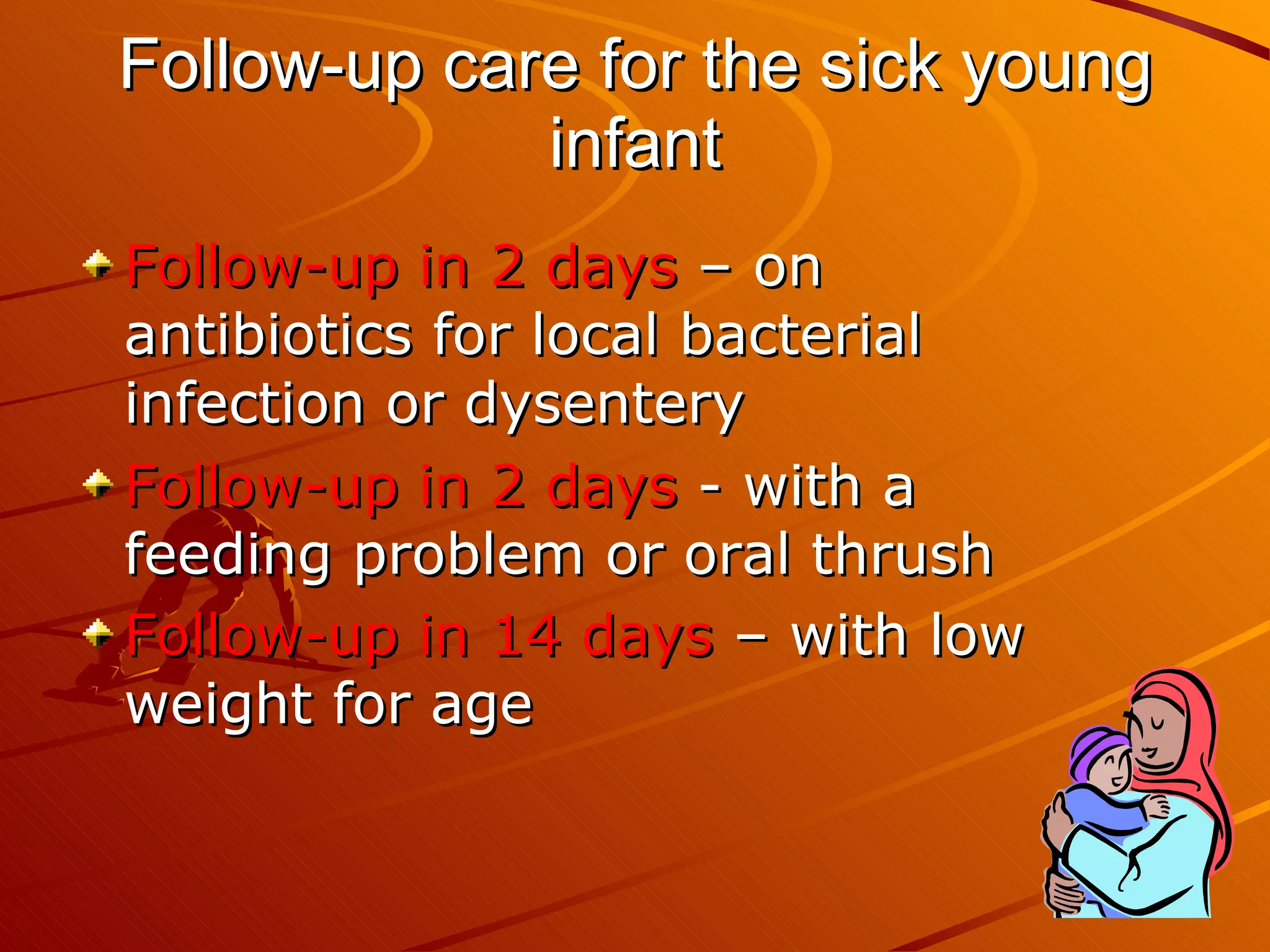 Follow-up care for the sick young infant

Follow-up in 2 days – on antibiotics for local bacterial infection or dysentery

Follow-up in 2 days - with a feeding problem or oral thrush

Follow-up in 14 days – with low weight for age